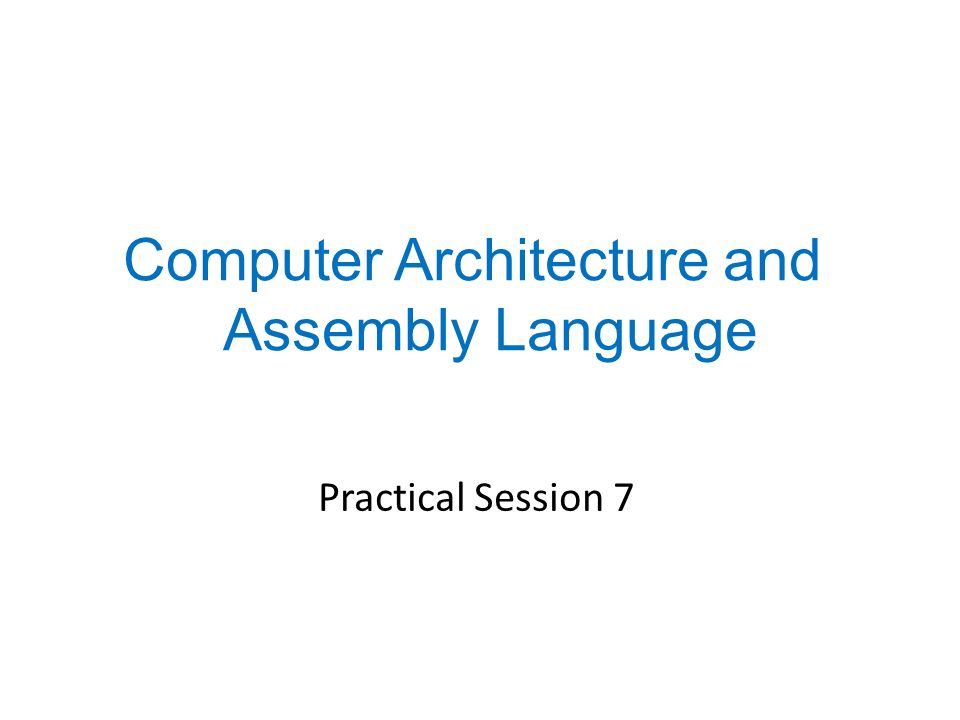 Computer Architecture and Assembly Language

Practical Session 7